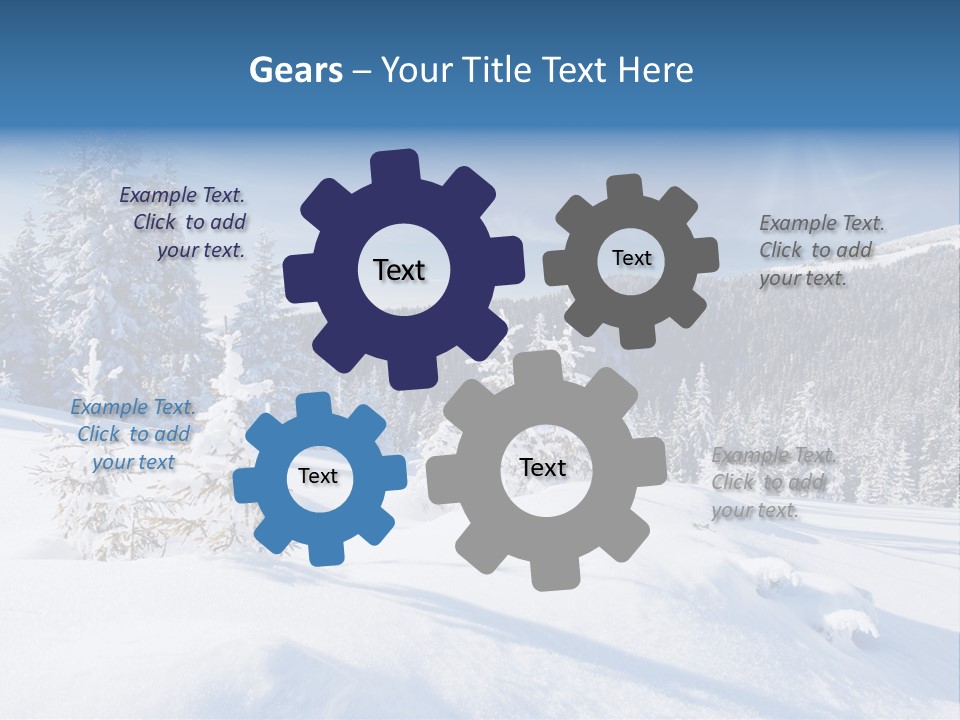 Gears – Your Title Text Here

Example Text. Click to add your text.

Text

Text

Example Text. Click to add your text.

Example Text. Click to add your text

Text

Text

Example Text. Click to add your text.